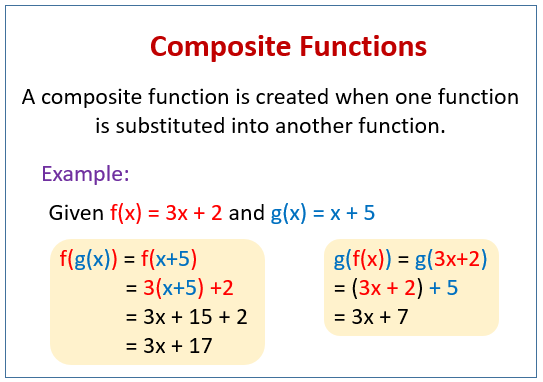 Composite Functions

A composite function is created when one function is substituted into another function.

Example:

Given $f(x) = 3x + 2$ and $g(x) = x + 5$

$f(g(x)) = f(x+5)$
$= 3(x+5) +2$
$= 3x + 15 + 2$
$= 3x + 17$

$g(f(x)) = g(3x+2)$
$= (3x + 2) + 5$
$= 3x + 7$